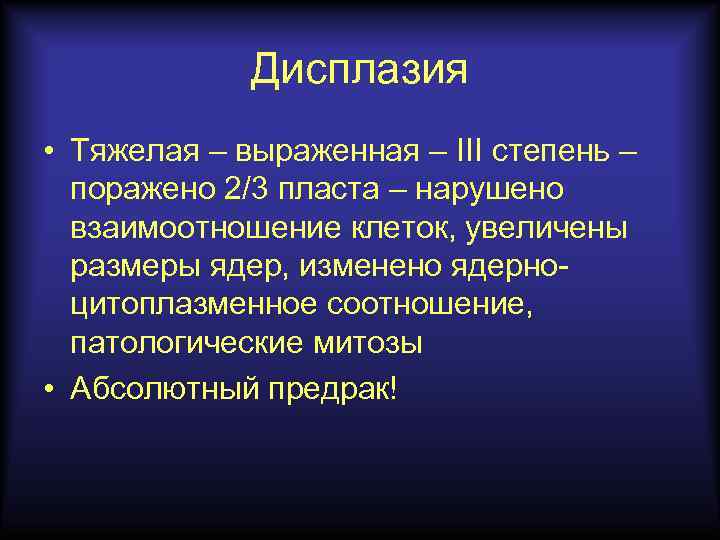 Дисплазия

• Тяжелая – выраженная – III степень – поражено 2/3 пласта – нарушено взаимоотношение клеток, увеличены размеры ядер, изменено ядерно-цитоплазменное соотношение, патологические митозы

• Абсолютный предрак!